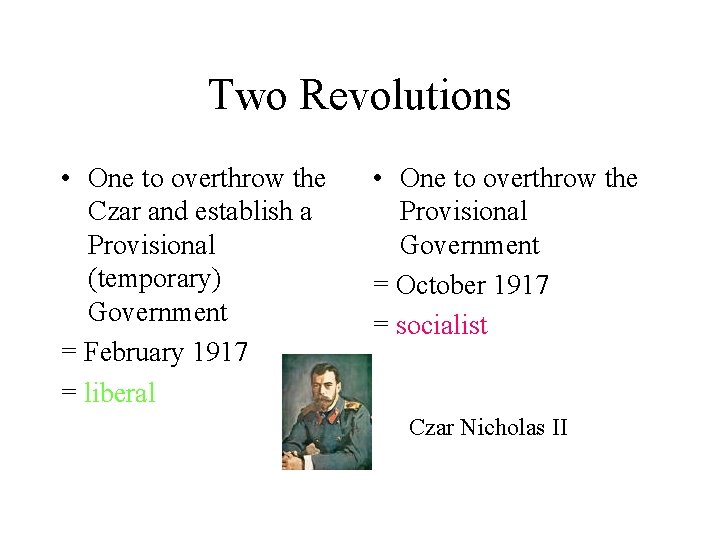 Two Revolutions

• One to overthrow the Czar and establish a Provisional (temporary) Government

= February 1917

= liberal

• One to overthrow the Provisional Government

= October 1917

= socialist

Czar Nicholas II